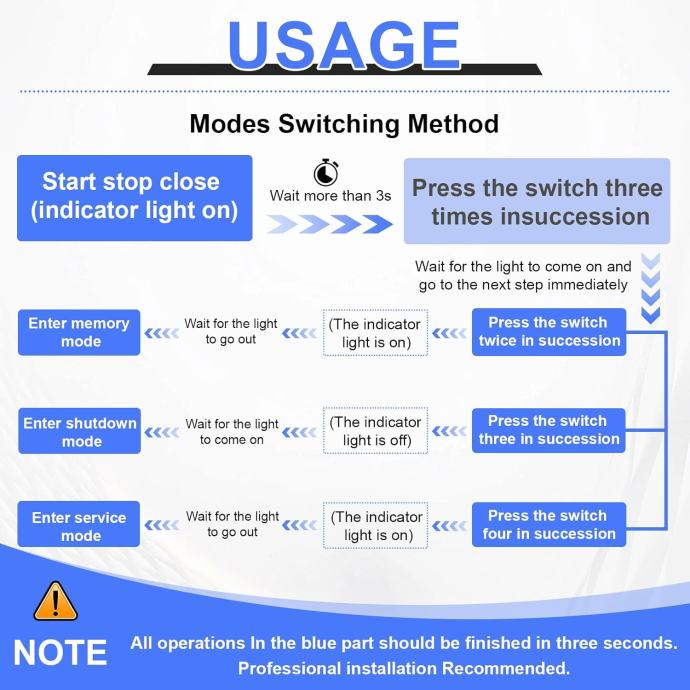 USAGE

Modes Switching Method

Start stop close (indicator light on)

Wait more than 3s

Press the switch three times insuccession

Wait for the light to come on and go to the next step immediately

Press the switch twice in succession

(The indicator light is on)

Wait for the light to go out

Enter memory mode

Press the switch three in succession

(The indicator light is off)

Wait for the light to come on

Enter shutdown mode

Press the switch four in succession

(The indicator light is on)

Wait for the light to go out

Enter service mode

NOTE

All operations In the blue part should be finished in three seconds. Professional installation Recommended.